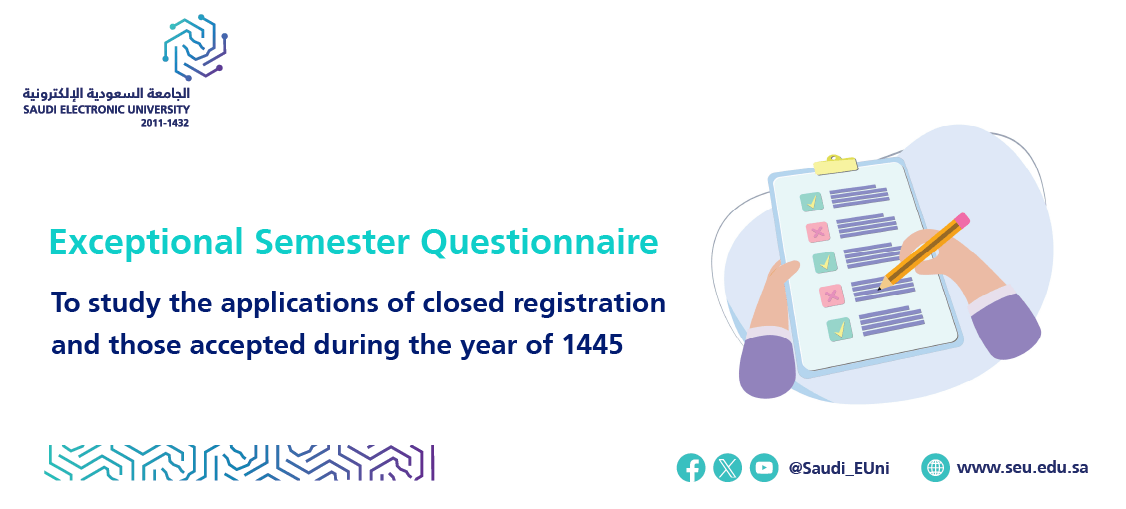 الجامعة السعودية الإلكترونية
SAUDI ELECTRONIC UNIVERSITY
2011-1432

Exceptional Semester Questionnaire

To study the applications of closed registration and those accepted during the year of 1445

@Saudi_EUni

www.seu.edu.sa